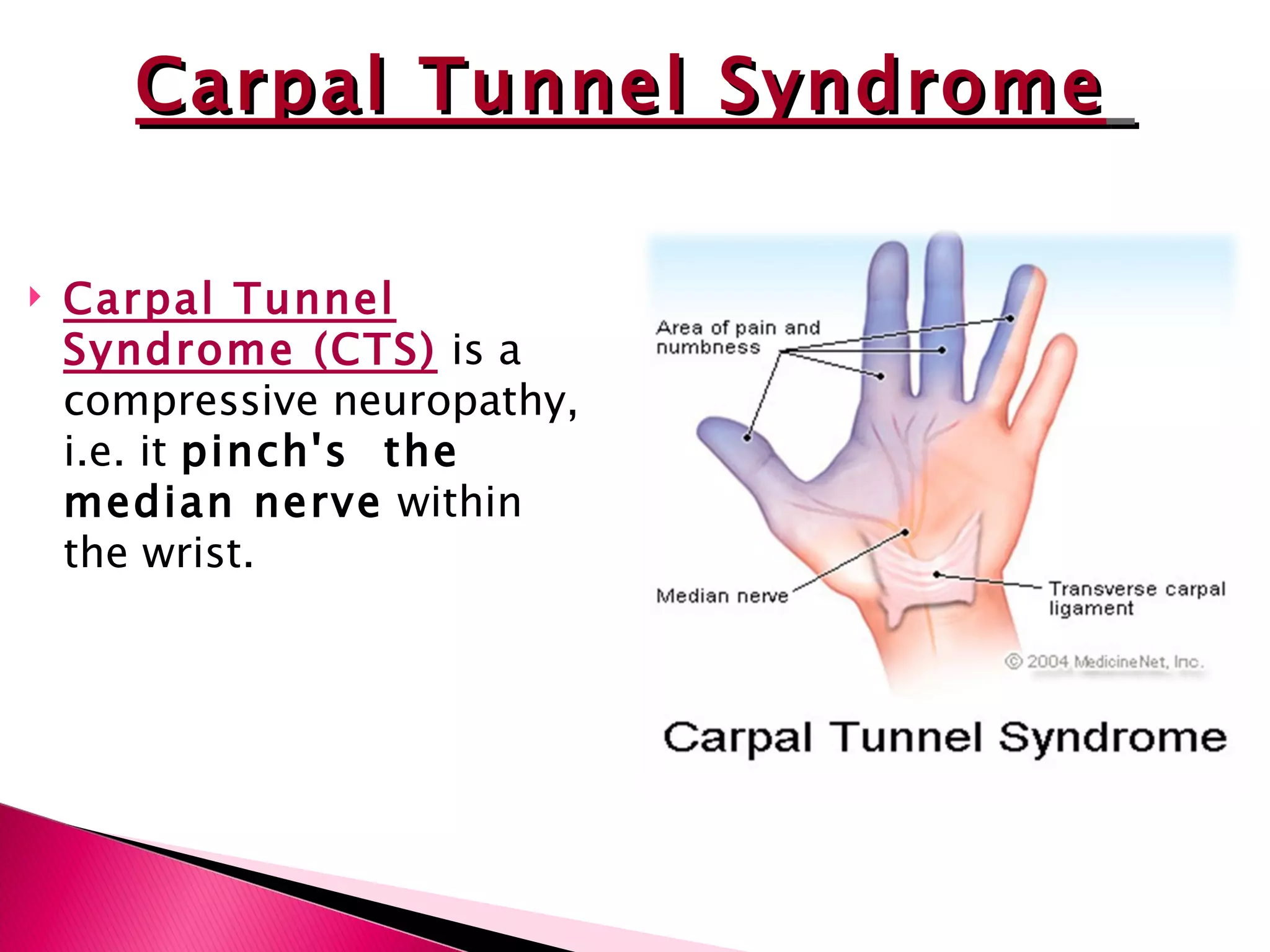 Carpal Tunnel Syndrome

Carpal Tunnel Syndrome (CTS) is a compressive neuropathy, i.e. it pinch's the median nerve within the wrist.

Area of pain and numbness

Median nerve

Transverse carpal ligament

© 2004 MedicineNet, Inc.

Carpal Tunnel Syndrome